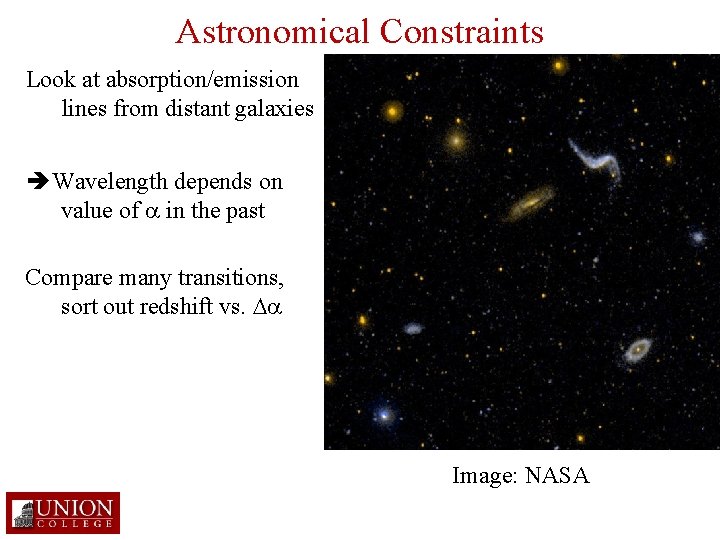 Astronomical Constraints

Look at absorption/emission lines from distant galaxies

➔Wavelength depends on value of $\alpha$ in the past

Compare many transitions, sort out redshift vs. $\Delta\alpha$

Image: NASA

UNION COLLEGE